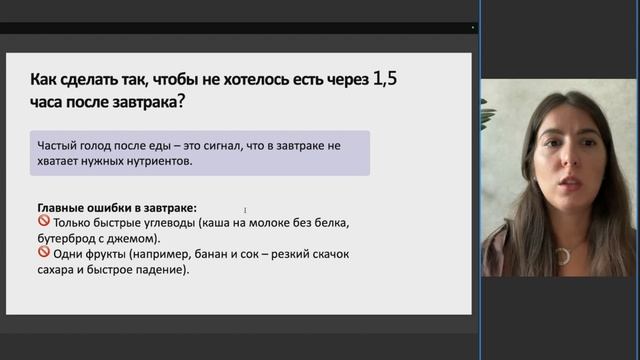 Как сделать так, чтобы не хотелось есть через 1,5 часа после завтрака?

Частый голод после еды – это сигнал, что в завтраке не хватает нужных нутриентов.

Главные ошибки в завтраке:
🚫 Только быстрые углеводы (каша на молоке без белка, бутерброд с джемом).
🚫 Одни фрукты (например, банан и сок – резкий скачок сахара и быстрое падение).